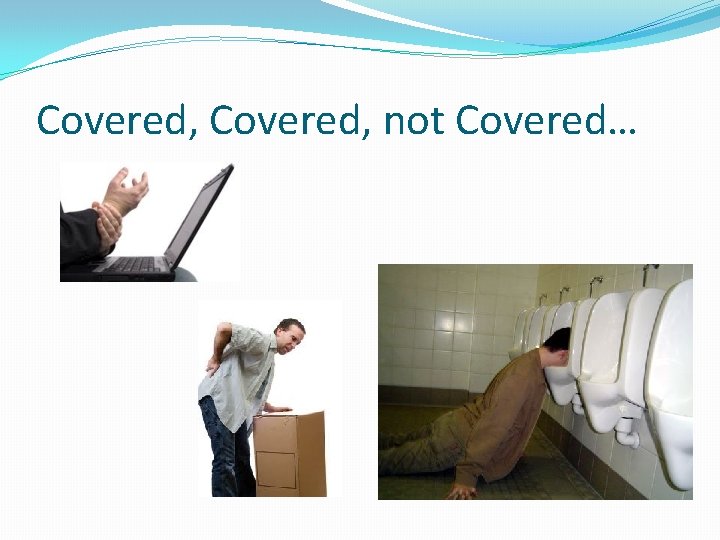 Covered, Covered, not Covered…